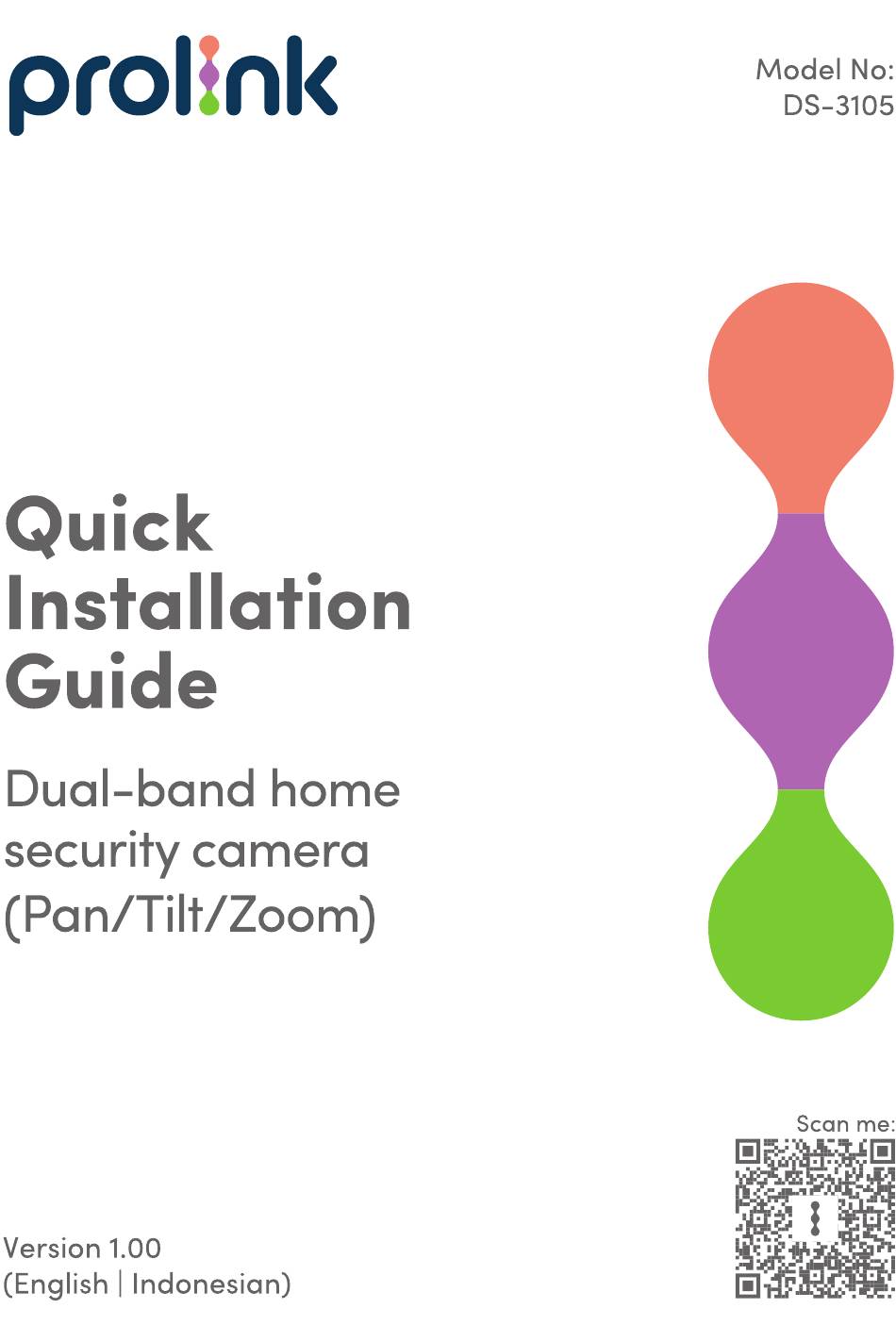 prolink

Model No:
DS-3105

Quick
Installation
Guide

Dual-band home
security camera
(Pan/Tilt/Zoom)

Scan me:

Version 1.00
(English | Indonesian)